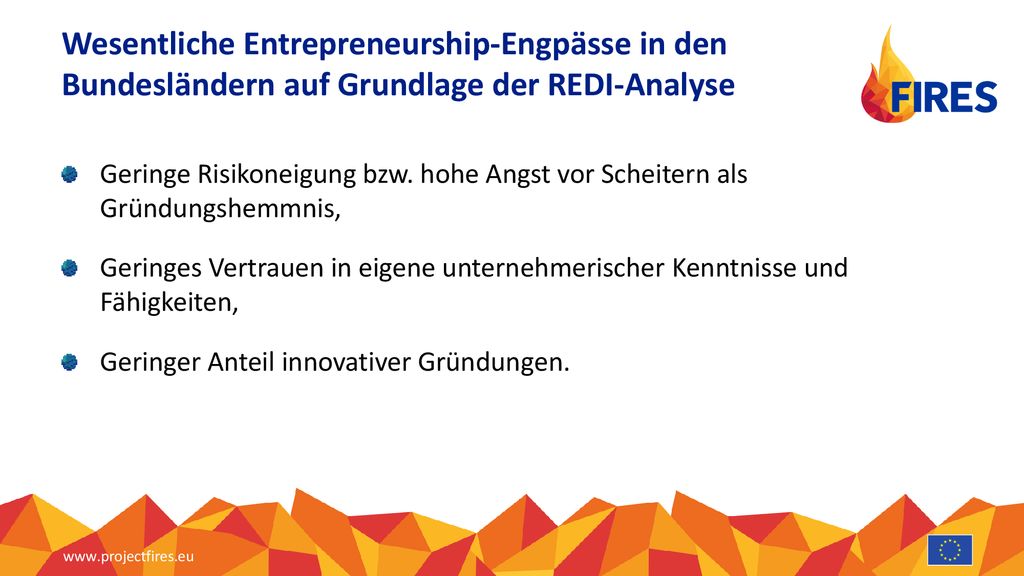 Wesentliche Entrepreneurship-Engpässe in den Bundesländern auf Grundlage der REDI-Analyse

FIRES

Geringe Risikoneigung bzw. hohe Angst vor Scheitern als Gründungshemmnis,

Geringes Vertrauen in eigene unternehmerischer Kenntnisse und Fähigkeiten,

Geringer Anteil innovativer Gründungen.

www.projectfires.eu